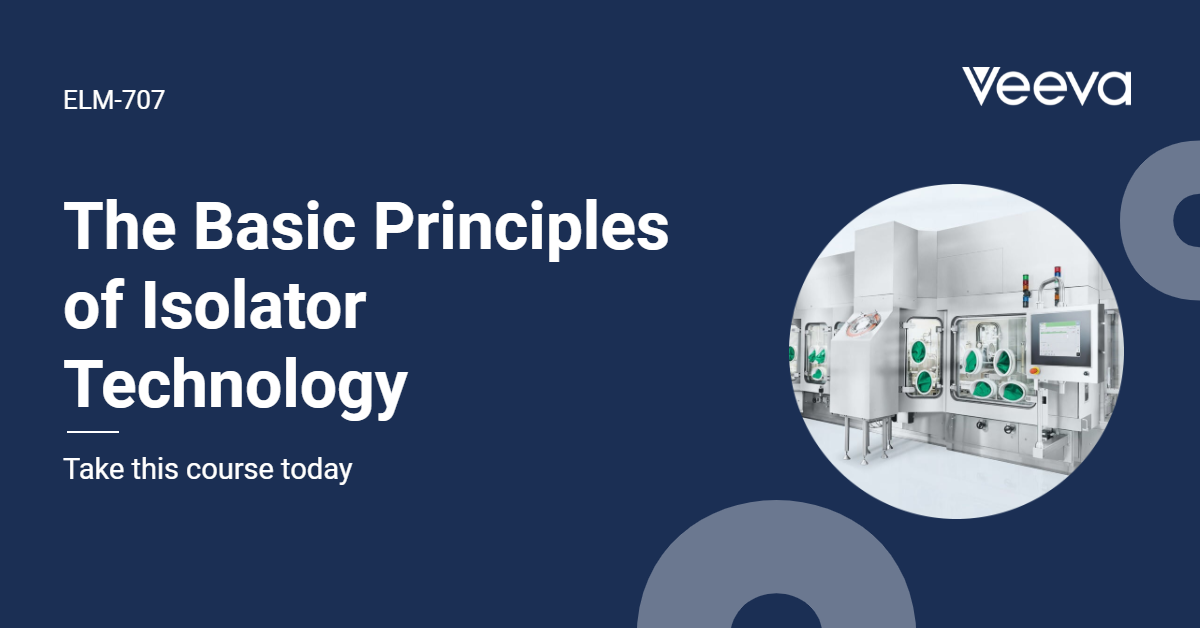 ELM-707

Veeva

The Basic Principles of Isolator Technology

Take this course today